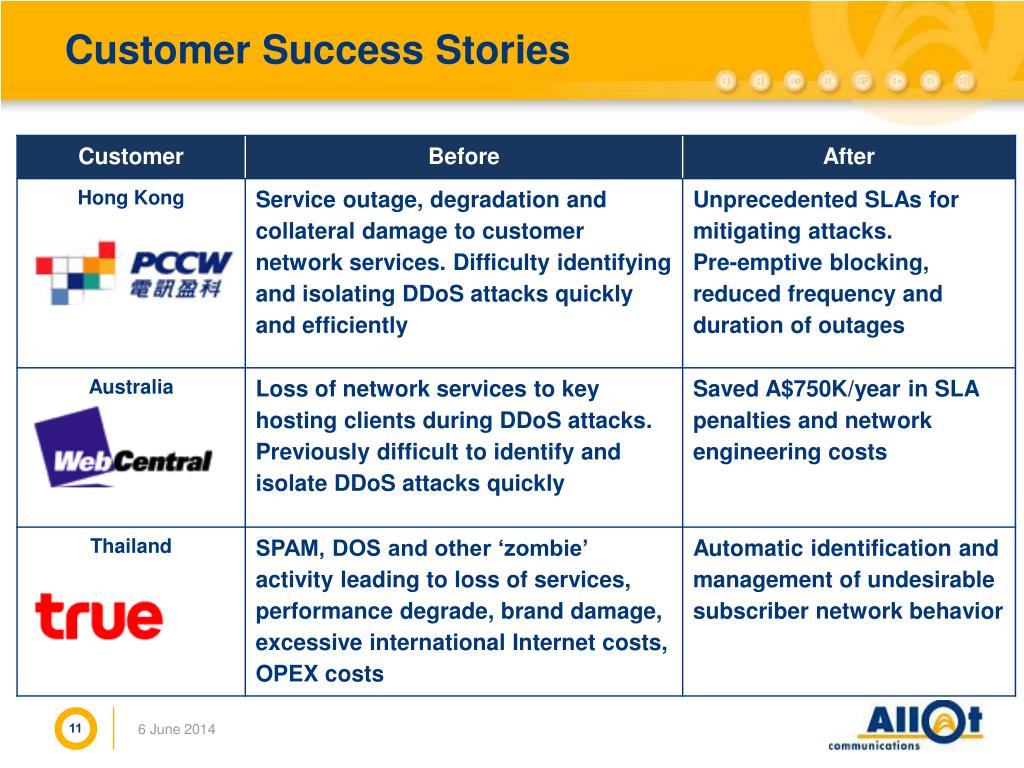 Customer Success Stories

| Customer | Before | After |
|---|---|---|
| Hong Kong PCCW 電訊盈科 | Service outage, degradation and collateral damage to customer network services. Difficulty identifying and isolating DDoS attacks quickly and efficiently | Unprecedented SLAs for mitigating attacks. Pre-emptive blocking, reduced frequency and duration of outages |
| Australia WebCentral | Loss of network services to key hosting clients during DDoS attacks. Previously difficult to identify and isolate DDoS attacks quickly | Saved A$750K/year in SLA penalties and network engineering costs |
| Thailand true | SPAM, DOS and other ‘zombie’ activity leading to loss of services, performance degrade, brand damage, excessive international Internet costs, OPEX costs | Automatic identification and management of undesirable subscriber network behavior |

11

6 June 2014

Allot communications